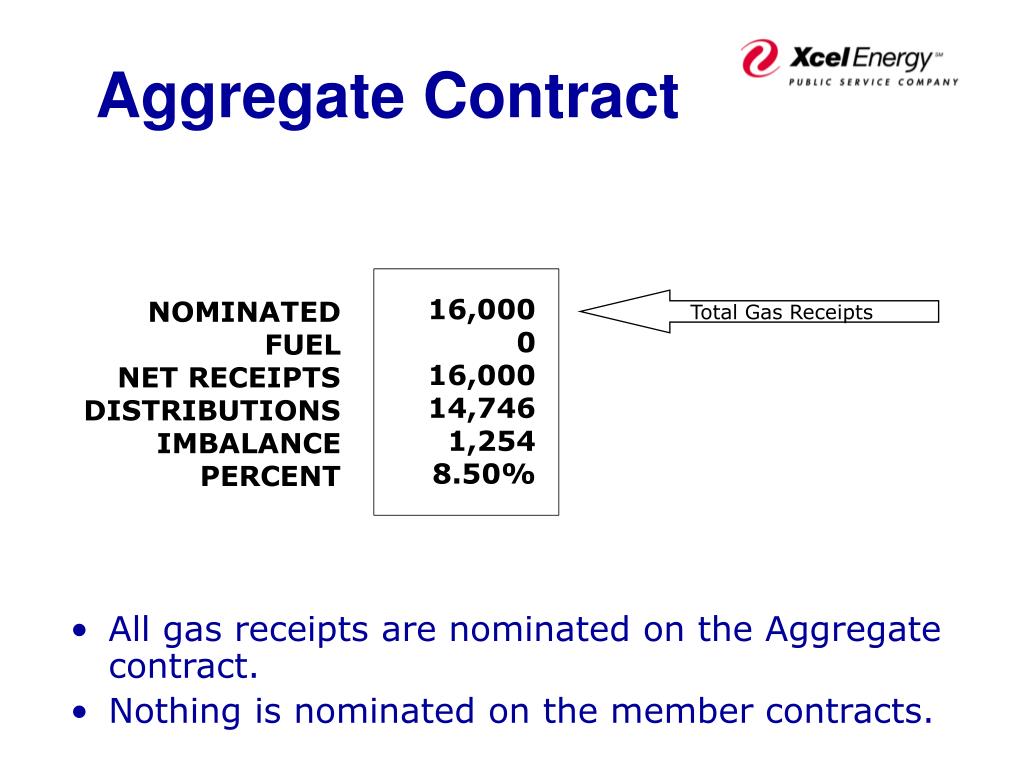 Aggregate Contract

Xcel Energy℠
PUBLIC SERVICE COMPANY

| | |
|---|---|
| NOMINATED | 16,000 |
| FUEL | 0 |
| NET RECEIPTS | 16,000 |
| DISTRIBUTIONS | 14,746 |
| IMBALANCE | 1,254 |
| PERCENT | 8.50% |

Total Gas Receipts

• All gas receipts are nominated on the Aggregate contract.
• Nothing is nominated on the member contracts.